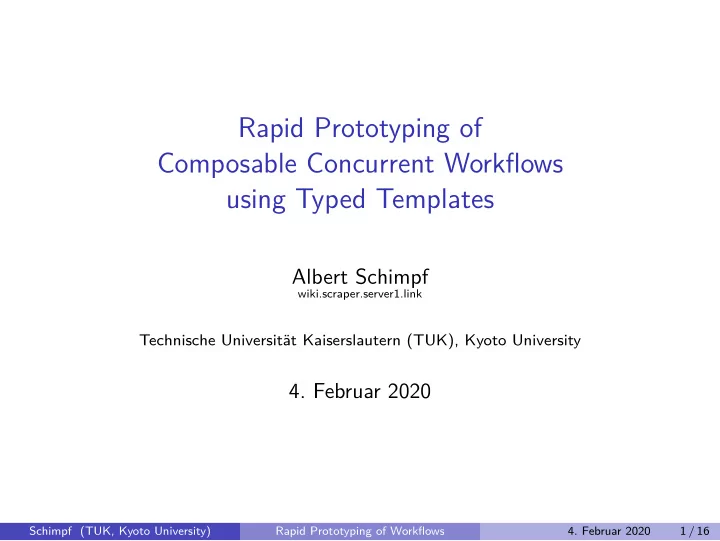 Rapid Prototyping of
Composable Concurrent Workflows
using Typed Templates

Albert Schimpf
wiki.scraper.server1.link

Technische Universität Kaiserslautern (TUK), Kyoto University

4. Februar 2020

Schimpf (TUK, Kyoto University) Rapid Prototyping of Workflows 4. Februar 2020 1 / 16